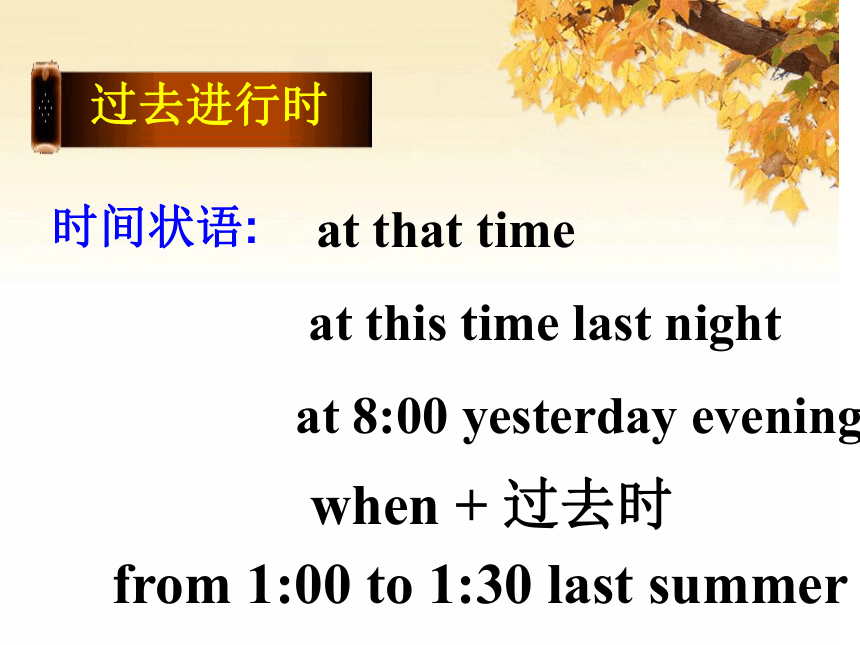 过去进行时

时间状语: at that time

at this time last night

at 8:00 yesterday evening

when + 过去时

from 1:00 to 1:30 last summer